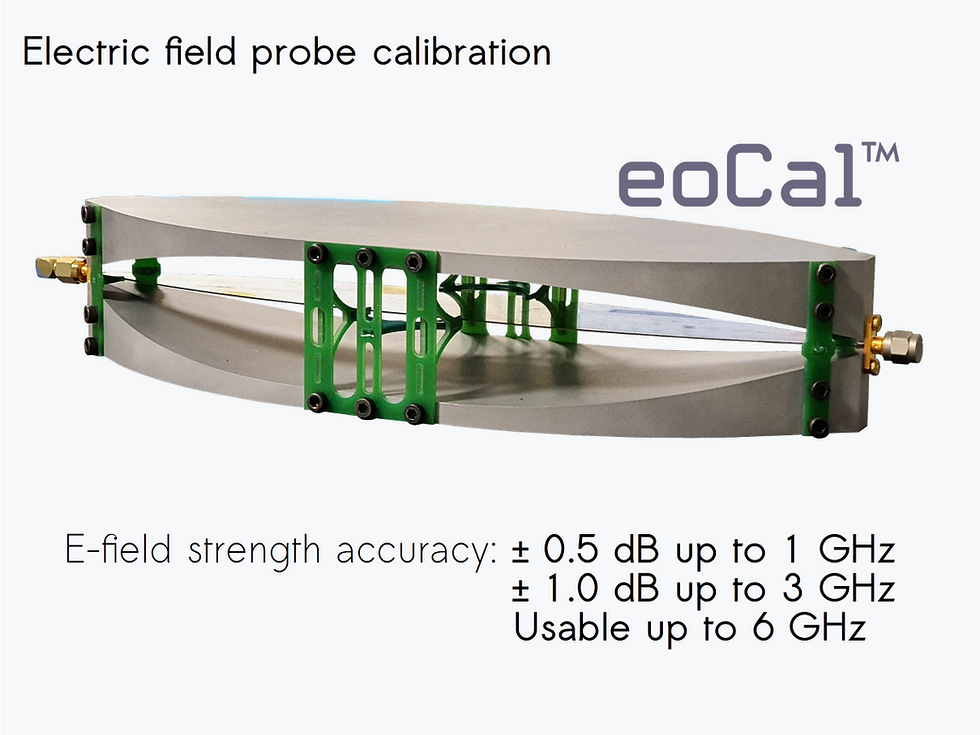 Electric field probe calibration

eoCal™

E-field strength accuracy: ± 0.5 dB up to 1 GHz
± 1.0 dB up to 3 GHz
Usable up to 6 GHz